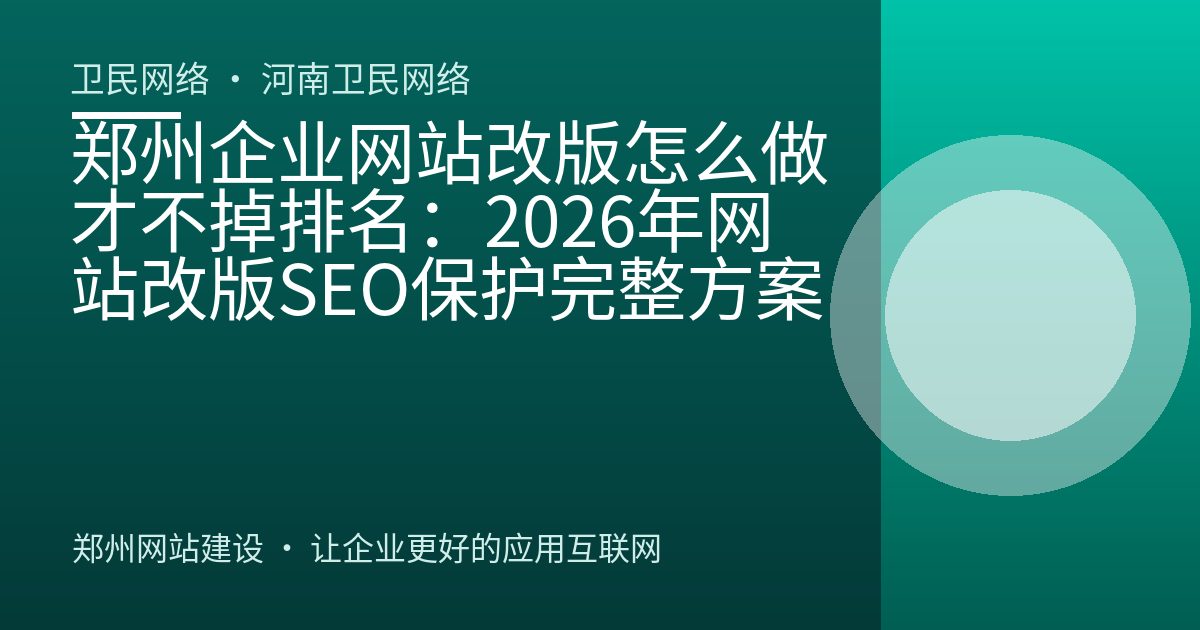 卫民网络 · 河南卫民网络

郑州企业网站改版怎么做才不掉排名：2026年网站改版SEO保护完整方案

郑州网站建设 · 让企业更好的应用互联网